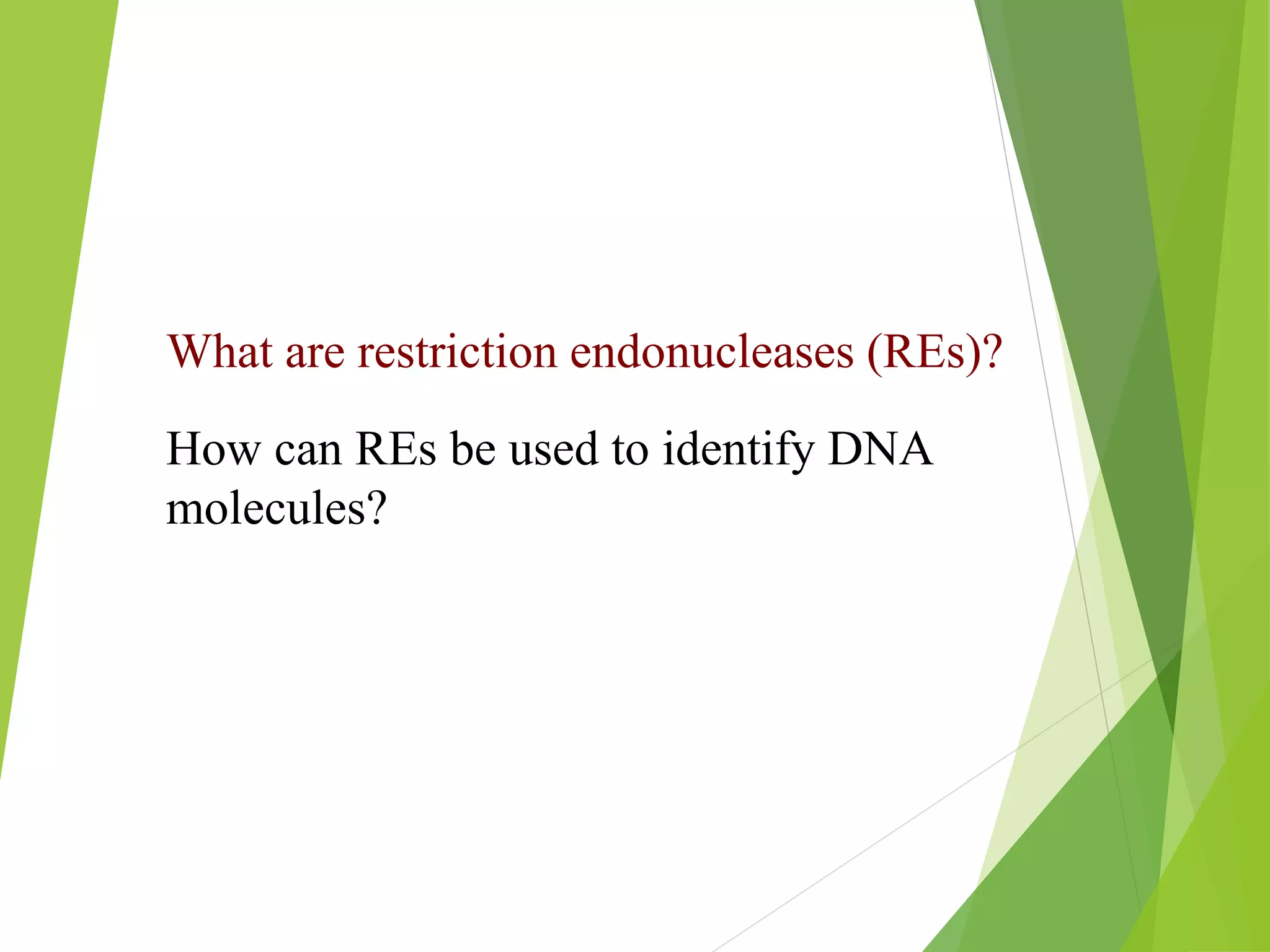 What are restriction endonucleases (REs)?

How can REs be used to identify DNA molecules?